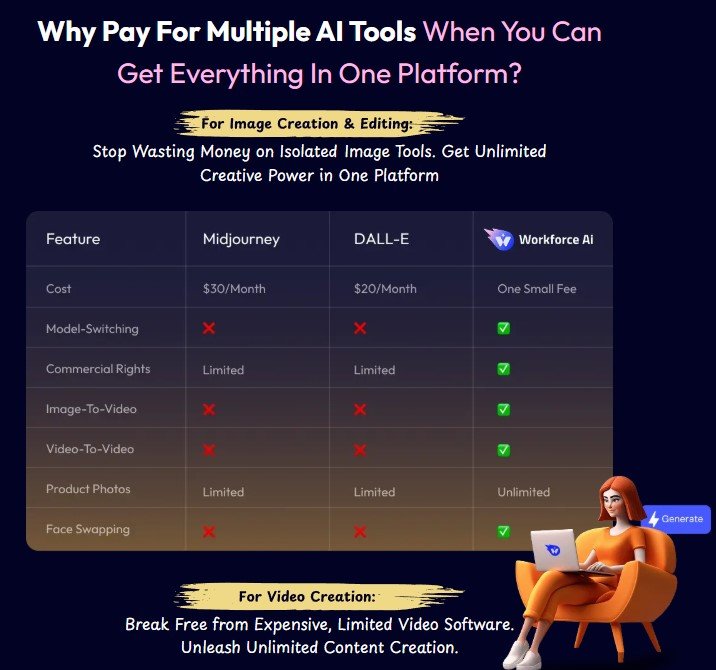 Why Pay For Multiple AI Tools When You Can Get Everything In One Platform?

For Image Creation & Editing:

Stop Wasting Money on Isolated Image Tools. Get Unlimited Creative Power in One Platform

| Feature | Midjourney | DALL-E | Workforce Ai |
|---|---|---|---|
| Cost | $30/Month | $20/Month | One Small Fee |
| Model-Switching | ❌ | ❌ | ✅ |
| Commercial Rights | Limited | Limited | ✅ |
| Image-To-Video | ❌ | ❌ | ✅ |
| Video-To-Video | ❌ | ❌ | ✅ |
| Product Photos | Limited | Limited | Unlimited |
| Face Swapping | ❌ | ❌ | ✅ |

Generate

For Video Creation:

Break Free from Expensive, Limited Video Software. Unleash Unlimited Content Creation.